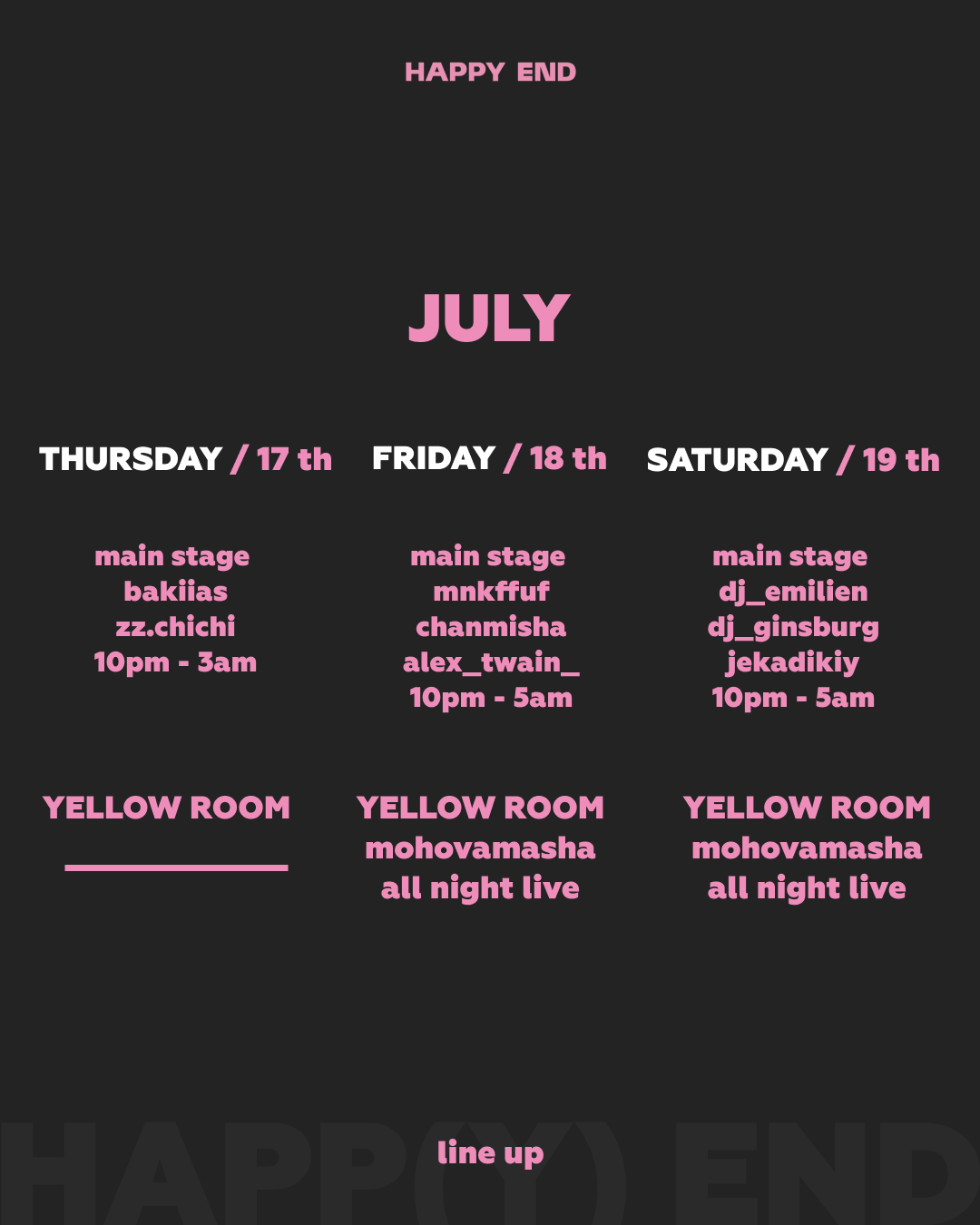 HAPPY END

JULY

THURSDAY / 17 th

main stage
bakiias
zz.chichi
10pm - 3am

YELLOW ROOM

FRIDAY / 18 th

main stage
mnkffuf
chanmisha
alex_twain_
10pm - 5am

YELLOW ROOM
mohovamasha
all night live

SATURDAY / 19 th

main stage
dj_emilien
dj_ginsburg
jekadikiy
10pm - 5am

YELLOW ROOM
mohovamasha
all night live

HAPP(Y) END

line up